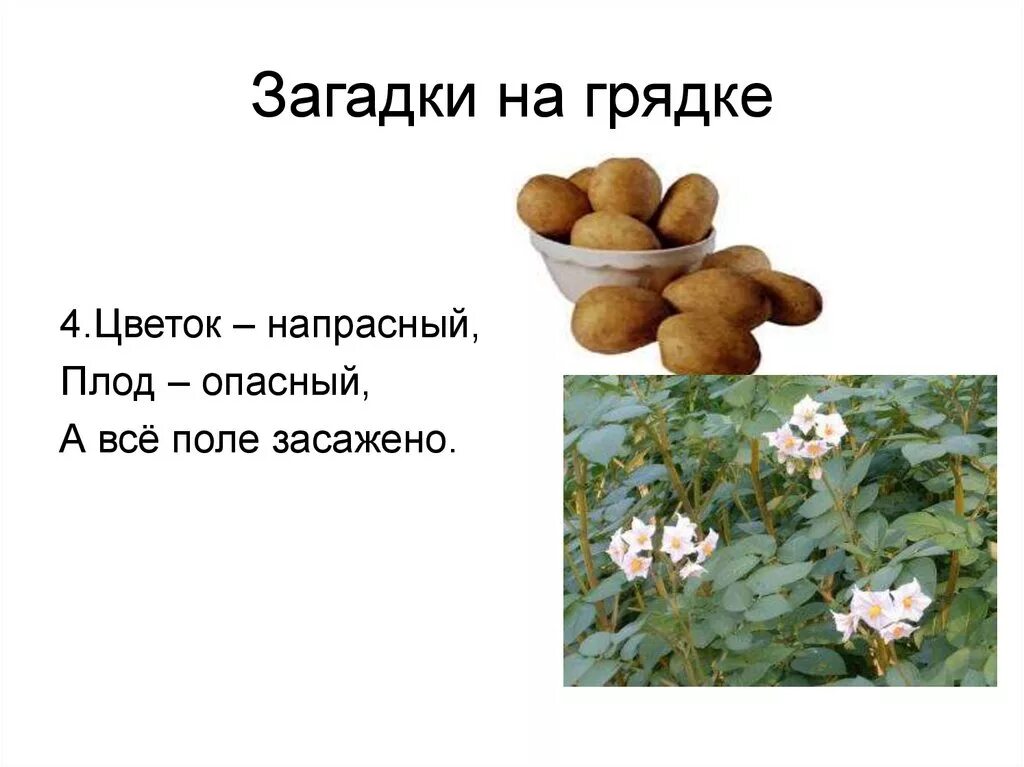 Загадки на грядке

4.Цветок – напрасный,
Плод – опасный,
А всё поле засажено.